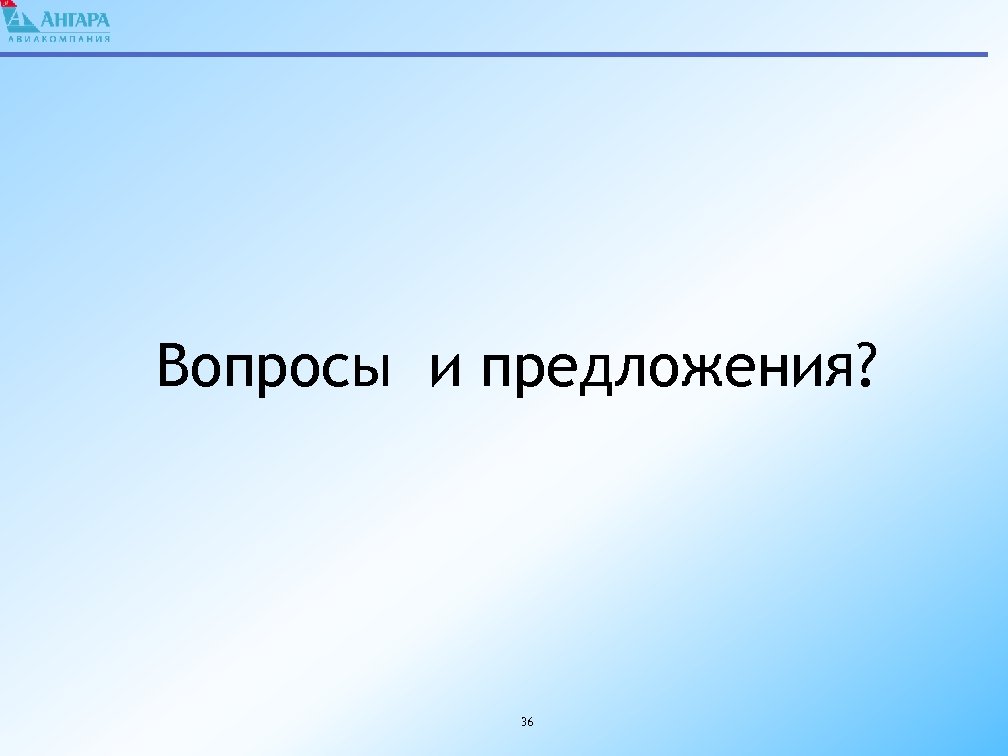 АНГАРА
АВИАКОМПАНИЯ

Вопросы и предложения?

36